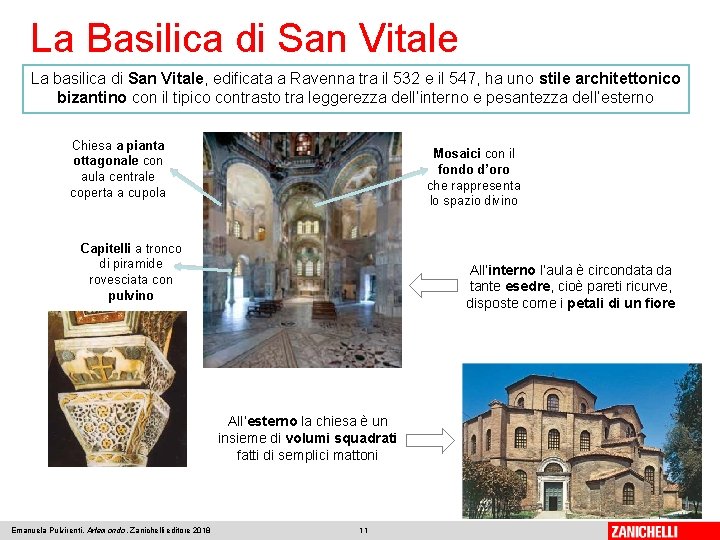 La Basilica di San Vitale

La basilica di San Vitale, edificata a Ravenna tra il 532 e il 547, ha uno stile architettonico bizantino con il tipico contrasto tra leggerezza dell'interno e pesantezza dell'esterno

Chiesa a pianta ottagonale con aula centrale coperta a cupola

Mosaici con il fondo d'oro che rappresenta lo spazio divino

Capitelli a tronco di piramide rovesciata con pulvino

All'interno l'aula è circondata da tante esedre, cioè pareti ricurve, disposte come i petali di un fiore

All'esterno la chiesa è un insieme di volumi squadrati fatti di semplici mattoni

Emanuela Pulvirenti, Artemondo, Zanichelli editore 2018

11

ZANICHELLI